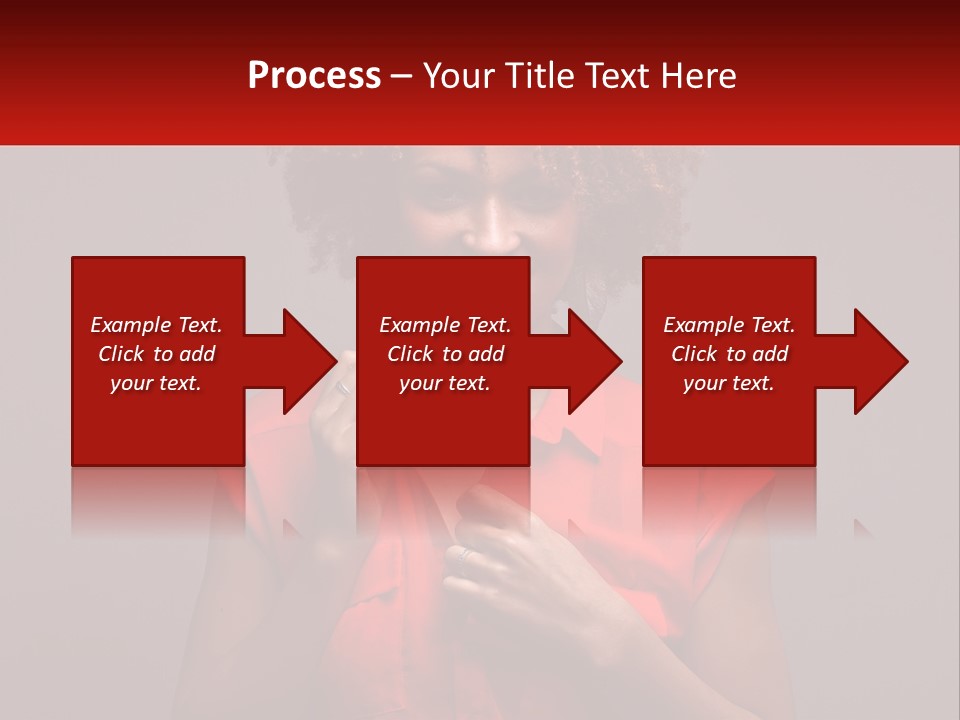 Process – Your Title Text Here

Example Text. Click to add your text.

Example Text. Click to add your text.

Example Text. Click to add your text.